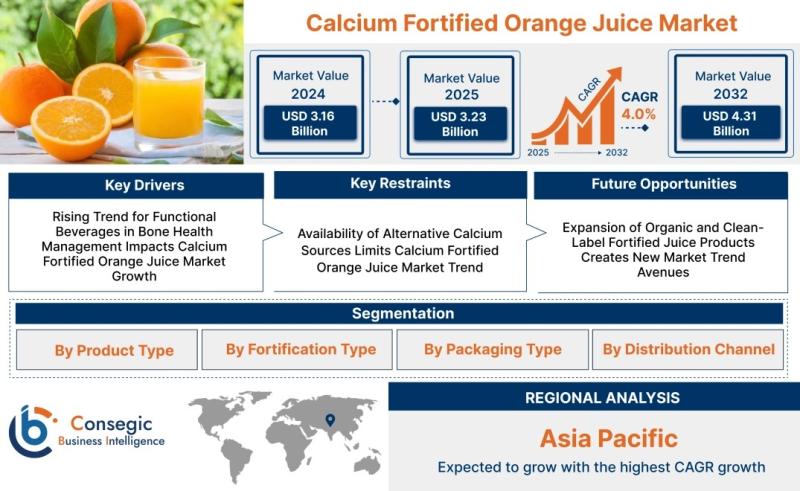 Calcium Fortified Orange Juice Market

Market Value
2024
USD 3.16 Billion

Market Value
2025
USD 3.23 Billion

CAGR
2025
2032
CAGR
4.0%

Market Value
2032
USD 4.31 Billion

Key Drivers
Rising Trend for Functional Beverages in Bone Health Management Impacts Calcium Fortified Orange Juice Market Growth

Key Restraints
Availability of Alternative Calcium Sources Limits Calcium Fortified Orange Juice Market Trend

Future Opportunities
Expansion of Organic and Clean-Label Fortified Juice Products Creates New Market Trend Avenues

Segmentation
By Product Type
By Fortification Type
By Packaging Type
By Distribution Channel

Consegic
Business Intelligence

REGIONAL ANALYSIS
Asia Pacific
Expected to grow with the highest CAGR growth